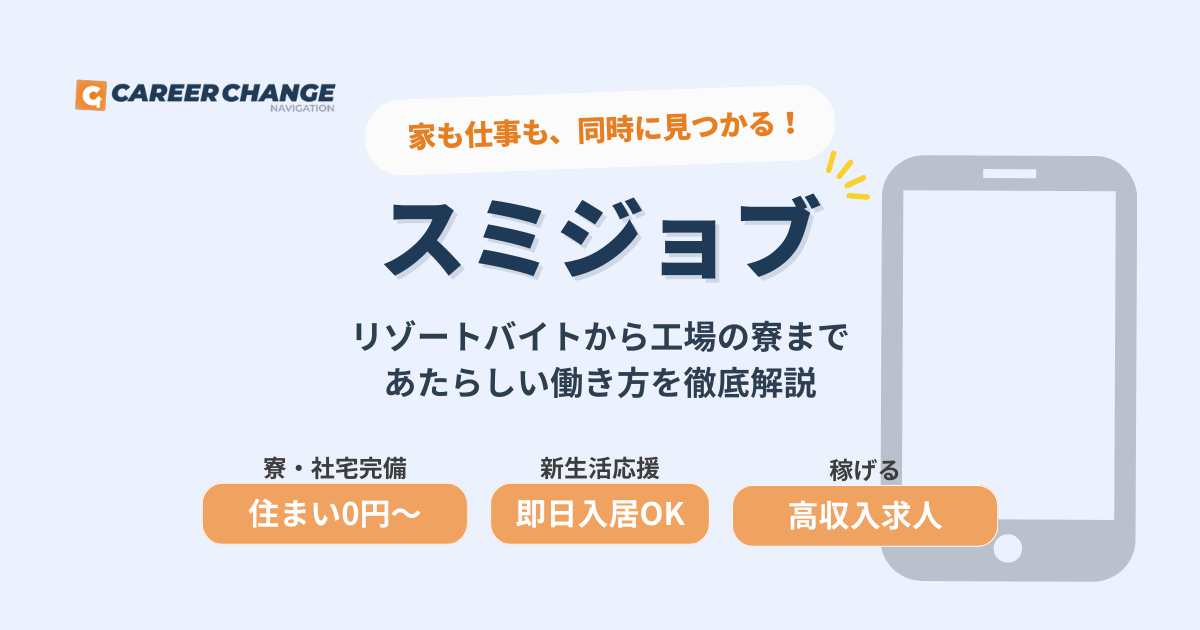 CAREER CHANGE
NAVIGATION

家も仕事も、同時に見つかる！

スミジョブ

リゾートバイトから工場の寮まで
あたらしい働き方を徹底解説

寮・社宅完備
住まい0円〜

新生活応援
即日入居OK

稼げる
高収入求人